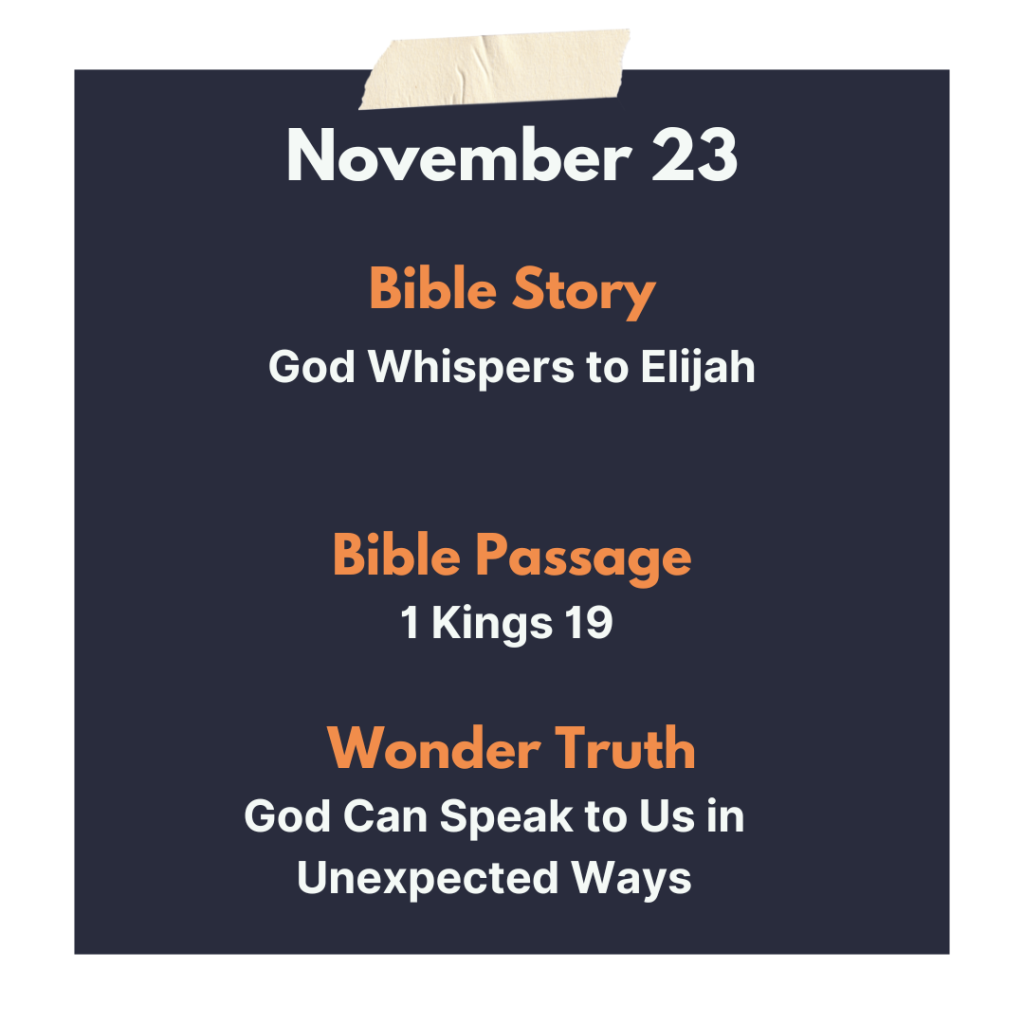 November 23

Bible Story

God Whispers to Elijah

Bible Passage

1 Kings 19

Wonder Truth

God Can Speak to Us in Unexpected Ways